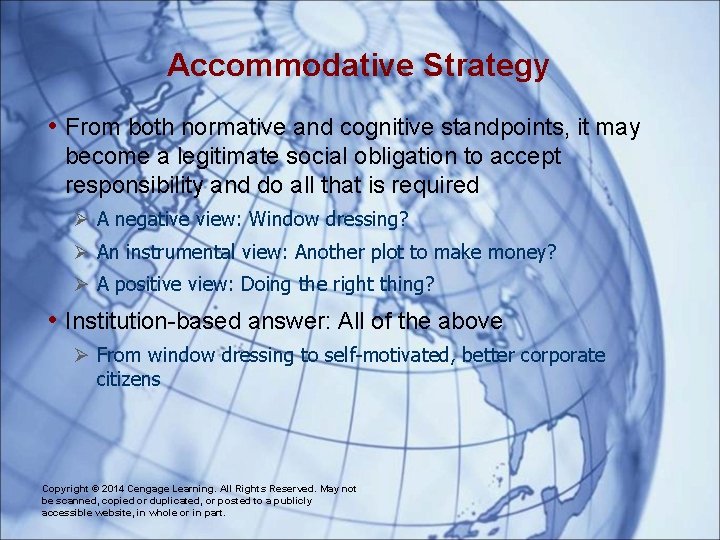 Accommodative Strategy

• From both normative and cognitive standpoints, it may become a legitimate social obligation to accept responsibility and do all that is required

➢ A negative view: Window dressing?

➢ An instrumental view: Another plot to make money?

➢ A positive view: Doing the right thing?

• Institution-based answer: All of the above

➢ From window dressing to self-motivated, better corporate citizens

Copyright © 2014 Cengage Learning. All Rights Reserved. May not be scanned, copied or duplicated, or posted to a publicly accessible website, in whole or in part.